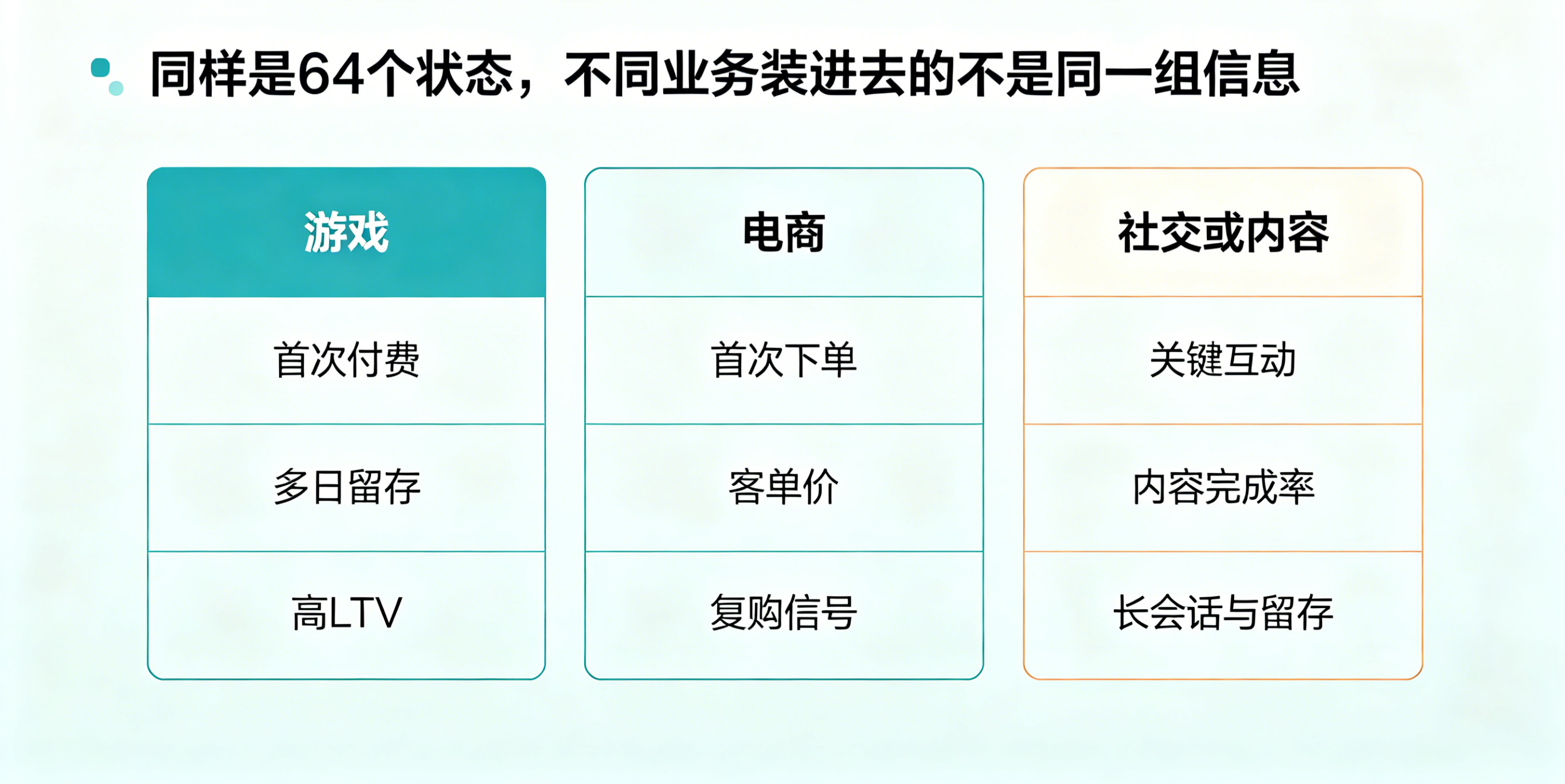 同样是64个状态，不同业务装进去的不是同一组信息

| 游戏 | 电商 | 社交或内容 |
|---|---|---|
| 首次付费 | 首次下单 | 关键互动 |
| 多日留存 | 客单价 | 内容完成率 |
| 高LTV | 复购信号 | 长会话与留存 |